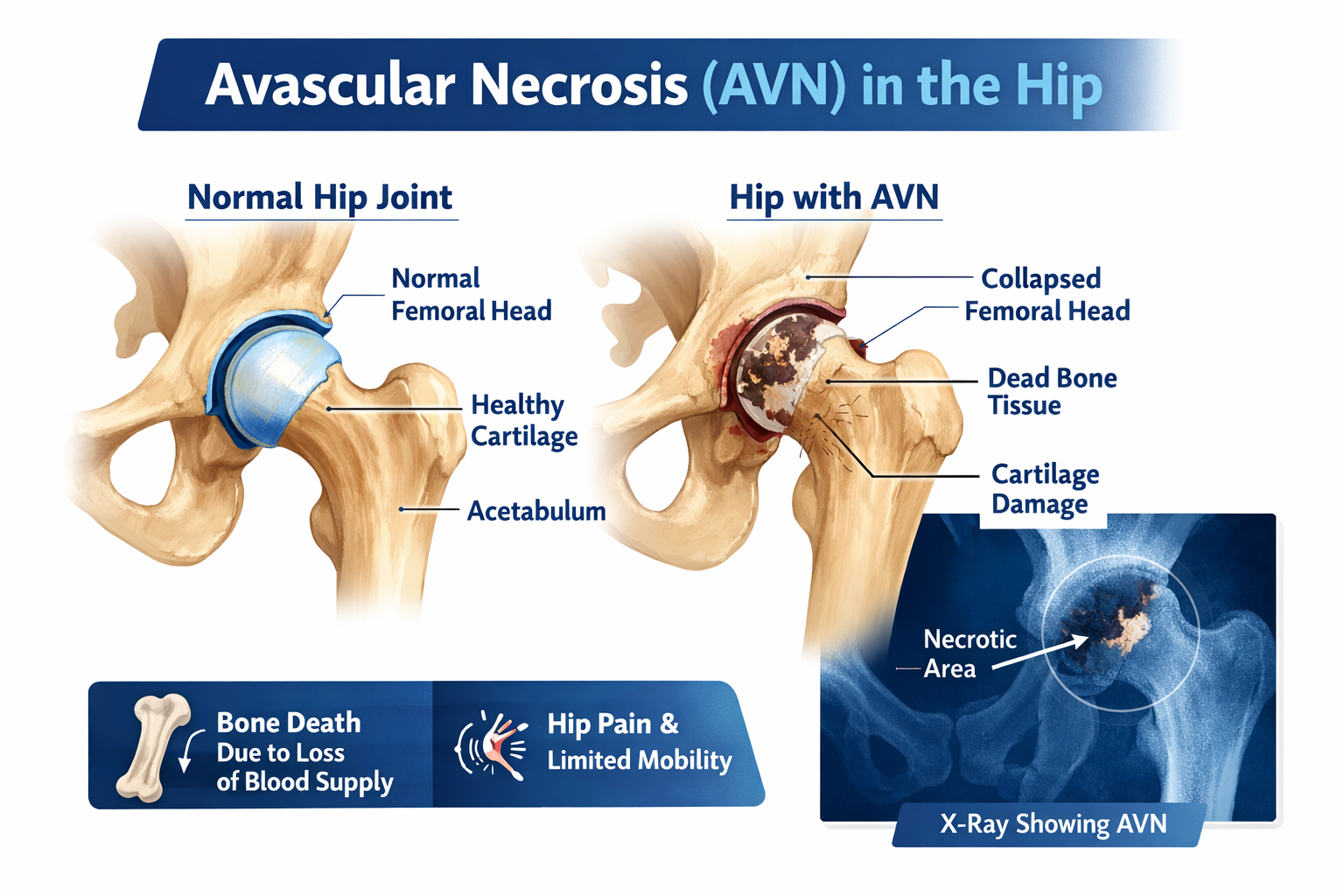 Avascular Necrosis (AVN) in the Hip

Normal Hip Joint

Normal Femoral Head

Healthy Cartilage

Acetabulum

Hip with AVN

Collapsed Femoral Head

Dead Bone Tissue

Cartilage Damage

Necrotic Area

X-Ray Showing AVN

Bone Death Due to Loss of Blood Supply

Hip Pain & Limited Mobility